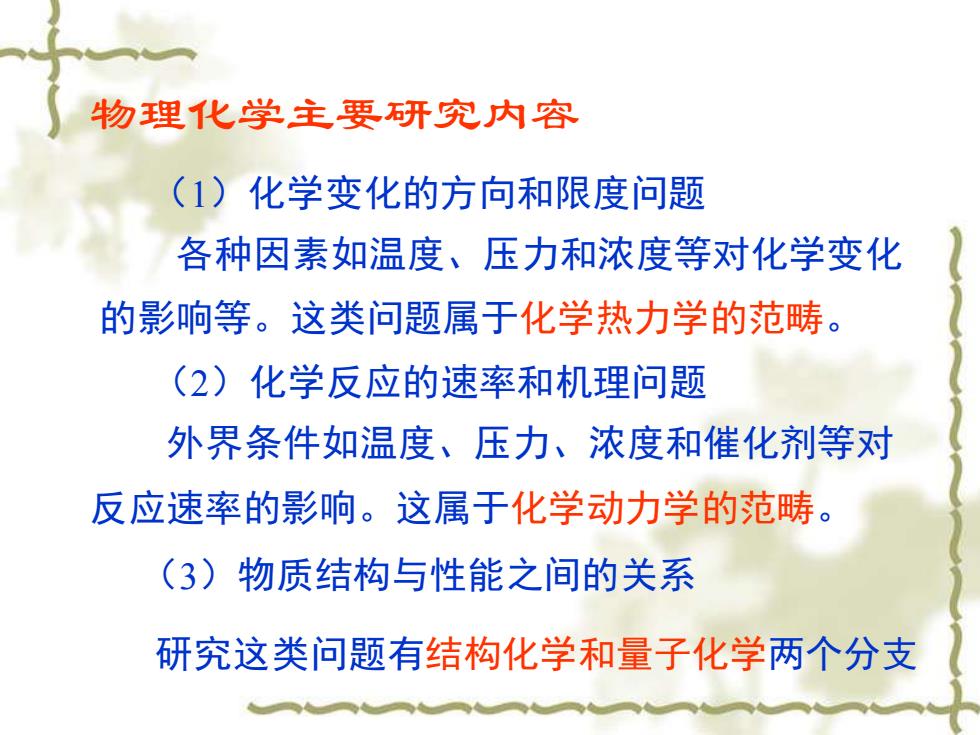 物理化学主要研究内容

（1）化学变化的方向和限度问题

各种因素如温度、压力和浓度等对化学变化的影响等。这类问题属于化学热力学的范畴。

（2）化学反应的速率和机理问题

外界条件如温度、压力、浓度和催化剂等对反应速率的影响。这属于化学动力学的范畴。

（3）物质结构与性能之间的关系

研究这类问题有结构化学和量子化学两个分支